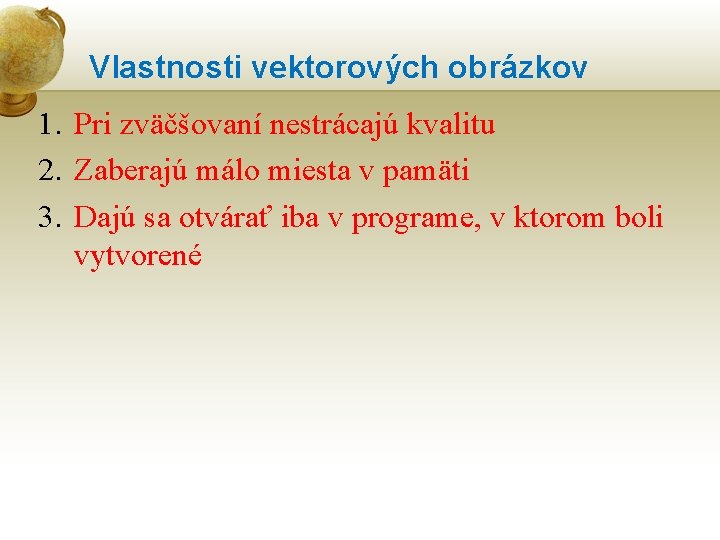 Vlastnosti vektorových obrázkov

1. Pri zväčšovaní nestrácajú kvalitu
2. Zaberajú málo miesta v pamäti
3. Dajú sa otvárať iba v programe, v ktorom boli vytvorené